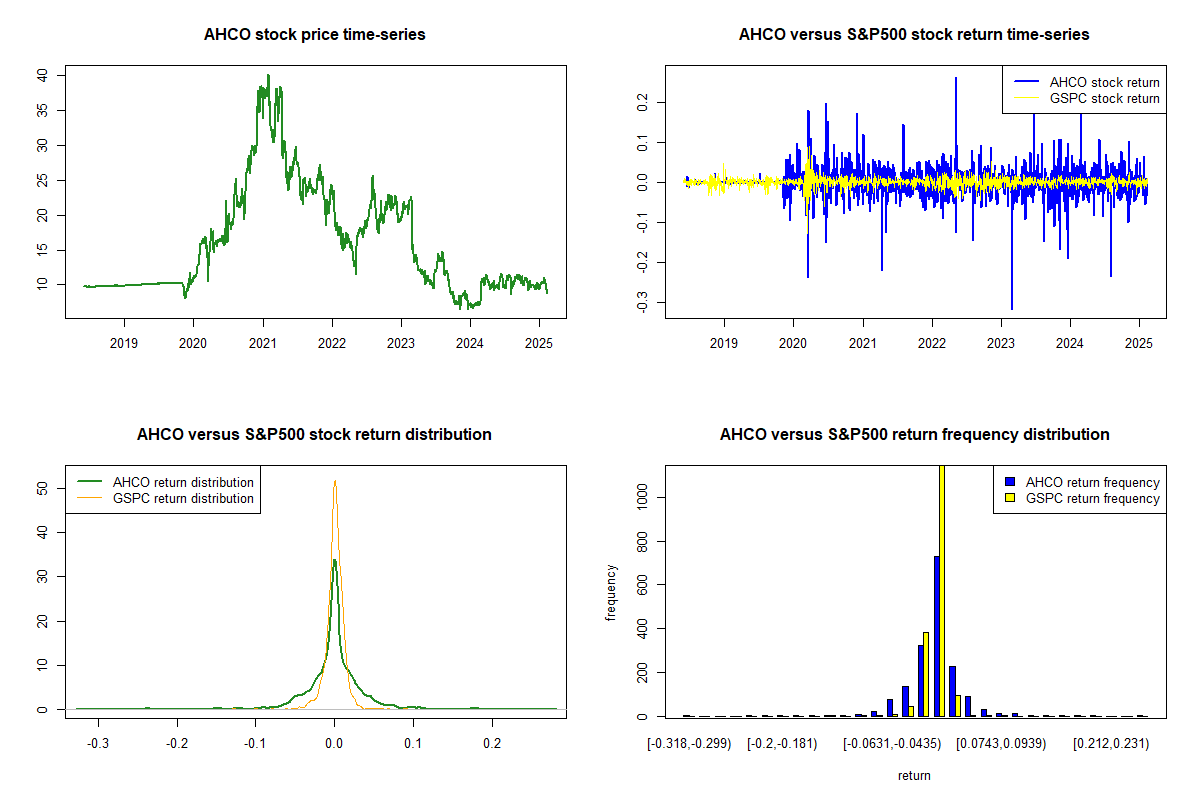 AHCO stock price time-series

40
35
30
25
20
15
10

2019 2020 2021 2022 2023 2024 2025

AHCO versus S&P500 stock return time-series

AHCO stock return
GSPC stock return

0.2
0.1
0.0
-0.1
-0.2
-0.3

2019 2020 2021 2022 2023 2024 2025

AHCO versus S&P500 stock return distribution

AHCO return distribution
GSPC return distribution

50
40
30
20
10
0

-0.3 -0.2 -0.1 0.0 0.1 0.2

AHCO versus S&P500 return frequency distribution

AHCO return frequency
GSPC return frequency

frequency

1000
800
600
400
200
0

[-0.318,-0.299) [-0.2,-0.181) [-0.0631,-0.0435) [0.0743,0.0939) [0.212,0.231)

return